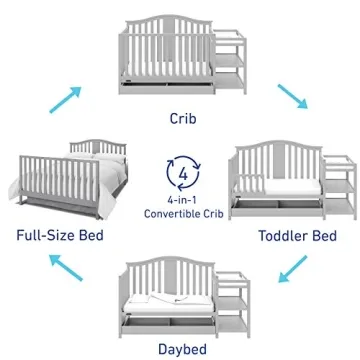 Crib

Full-Size Bed

4

4-in-1
Convertible Crib

Toddler Bed

Daybed